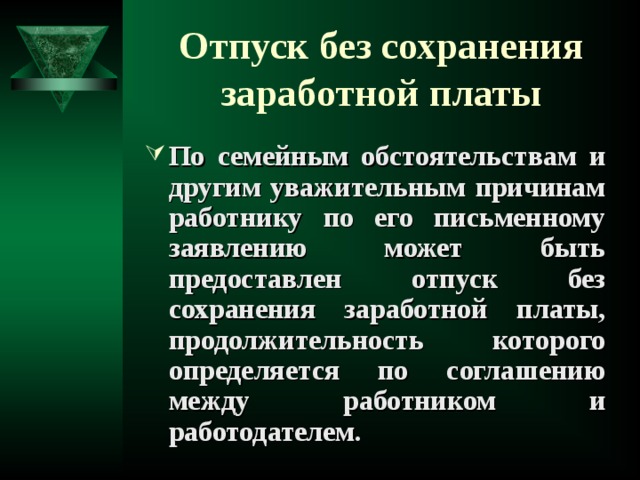 Отпуск без сохранения заработной платы

По семейным обстоятельствам и другим уважительным причинам работнику по его письменному заявлению может быть предоставлен отпуск без сохранения заработной платы, продолжительность которого определяется по соглашению между работником и работодателем.